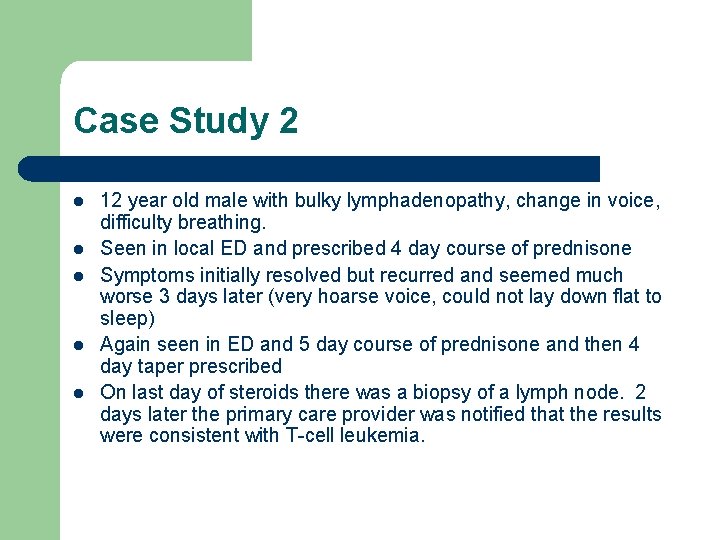 Case Study 2

- 12 year old male with bulky lymphadenopathy, change in voice, difficulty breathing.
- Seen in local ED and prescribed 4 day course of prednisone
- Symptoms initially resolved but recurred and seemed much worse 3 days later (very hoarse voice, could not lay down flat to sleep)
- Again seen in ED and 5 day course of prednisone and then 4 day taper prescribed
- On last day of steroids there was a biopsy of a lymph node. 2 days later the primary care provider was notified that the results were consistent with T-cell leukemia.